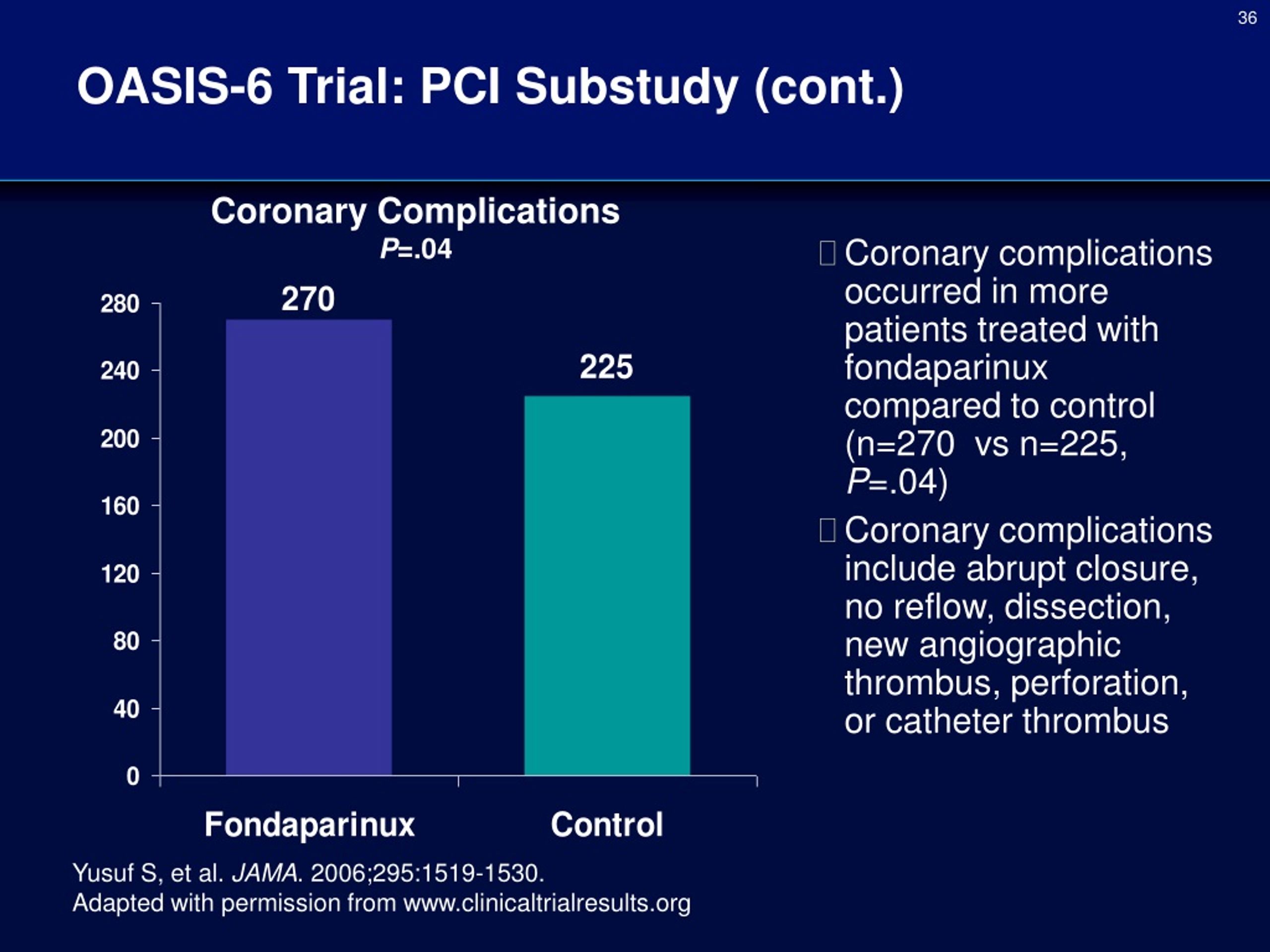 36

OASIS-6 Trial: PCI Substudy (cont.)

Coronary Complications
P=.04

280
240
200
160
120
80
40
0

270
225

Fondaparinux
Control

Coronary complications occurred in more patients treated with fondaparinux compared to control (n=270 vs n=225, P=.04)

Coronary complications include abrupt closure, no reflow, dissection, new angiographic thrombus, perforation, or catheter thrombus

Yusuf S, et al. JAMA. 2006;295:1519-1530.
Adapted with permission from www.clinicaltrialresults.org